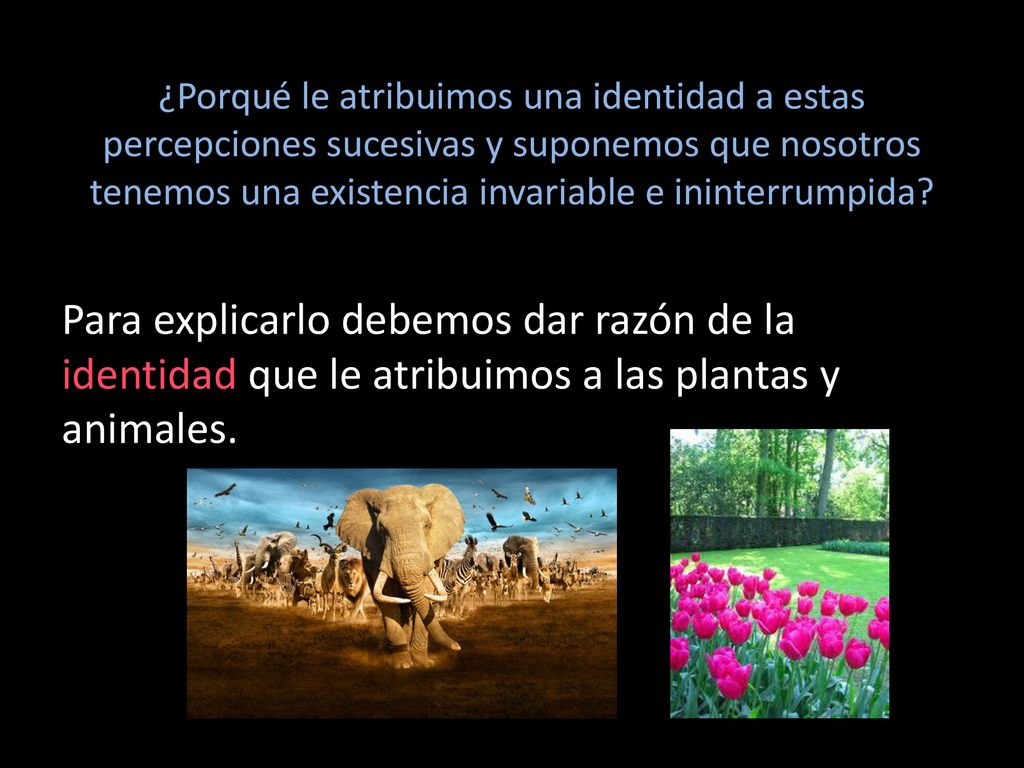 ¿Porqué le atribuimos una identidad a estas percepciones sucesivas y suponemos que nosotros tenemos una existencia invariable e ininterrumpida?

Para explicarlo debemos dar razón de la identidad que le atribuimos a las plantas y animales.